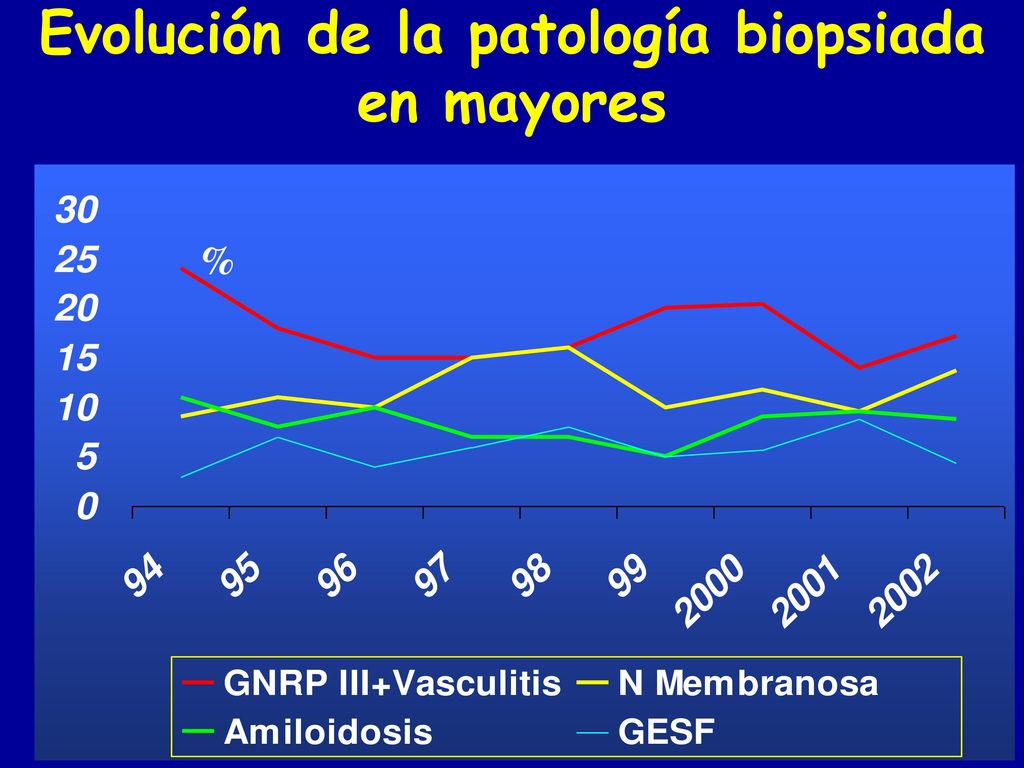 Evolución de la patología biopsiada en mayores

30
25
20
15
10
5
0

%

94
95
96
97
98
99
2000
2001
2002

GNRP III+Vasculitis
N Membranosa
Amiloidosis
GESF